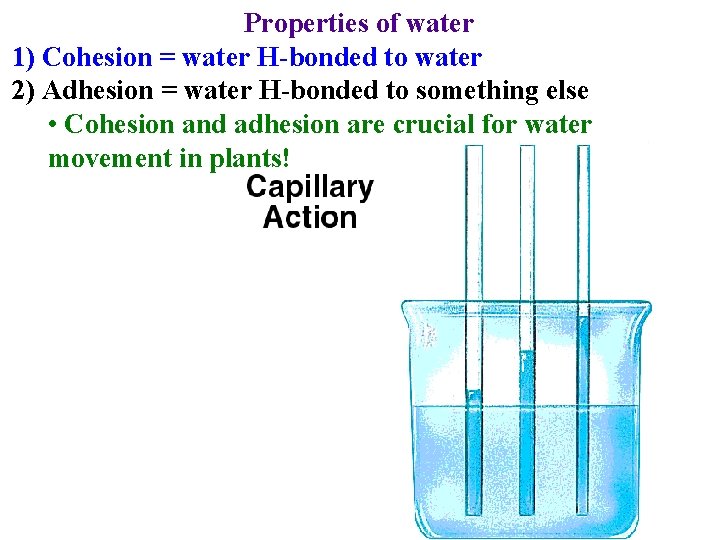 Properties of water
1) Cohesion = water H-bonded to water
2) Adhesion = water H-bonded to something else
• Cohesion and adhesion are crucial for water movement in plants!

Capillary Action